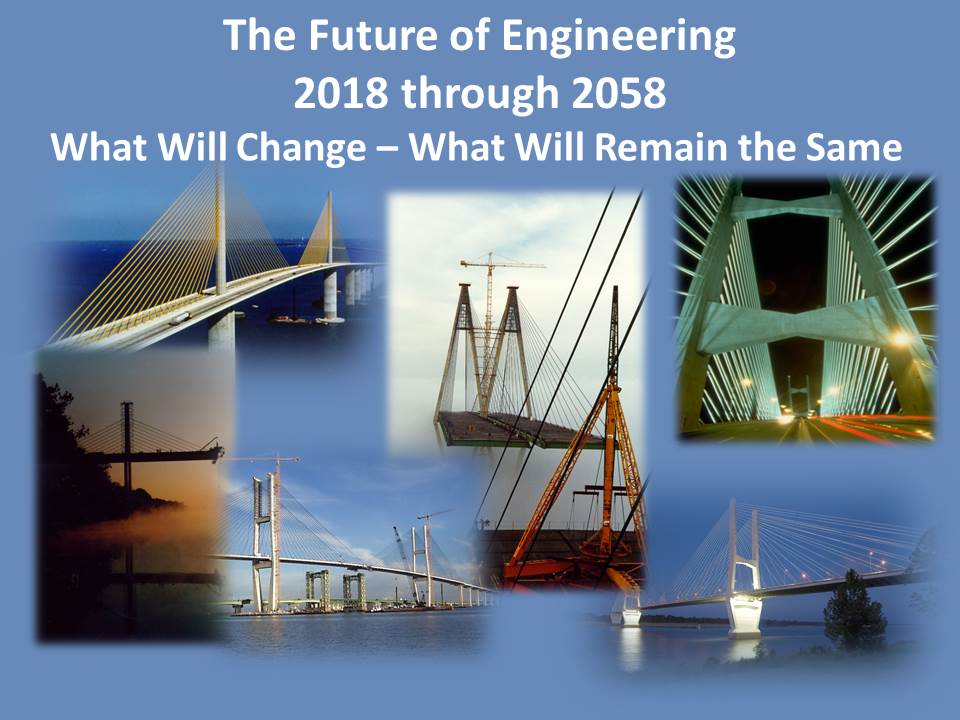 The Future of Engineering
2018 through 2058
What Will Change – What Will Remain the Same